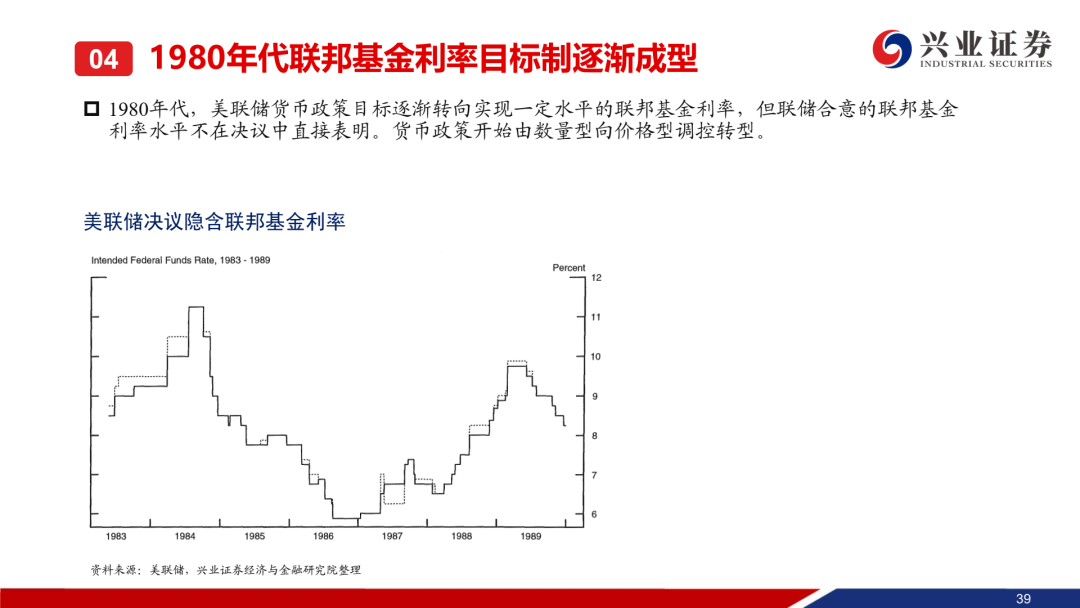 04 1980年代联邦基金利率目标制逐渐成型

兴业证券
INDUSTRIAL SECURITIES

1980年代，美联储货币政策目标逐渐转向实现一定水平的联邦基金利率，但联储合意的联邦基金利率水平不在决议中直接表明。货币政策开始由数量型向价格型调控转型。

美联储决议隐含联邦基金利率

Intended Federal Funds Rate, 1983 - 1989

Percent

12
11
10
9
8
7
6

1983 1984 1985 1986 1987 1988 1989

资料来源：美联储，兴业证券经济与金融研究院整理

39